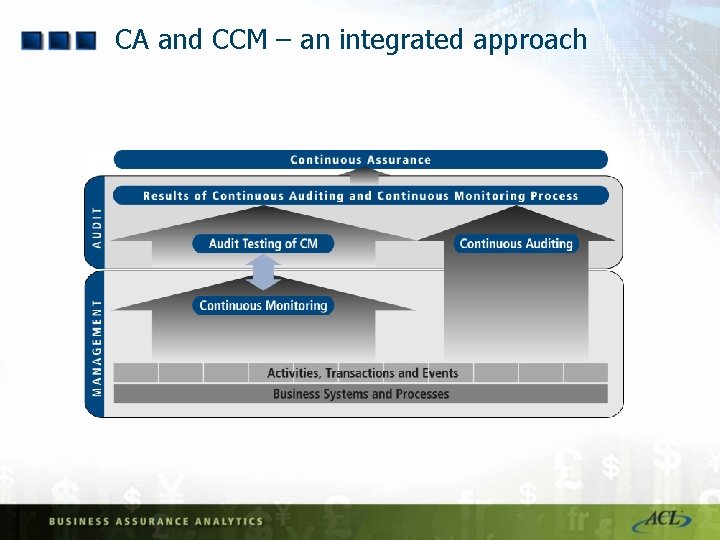 CA and CCM – an integrated approach

Continuous Assurance

AUDIT

Results of Continuous Auditing and Continuous Monitoring Process

Audit Testing of CM

Continuous Auditing

MANAGEMENT

Continuous Monitoring

Activities, Transactions and Events

Business Systems and Processes

BUSINESS ASSURANCE ANALYTICS

ACL